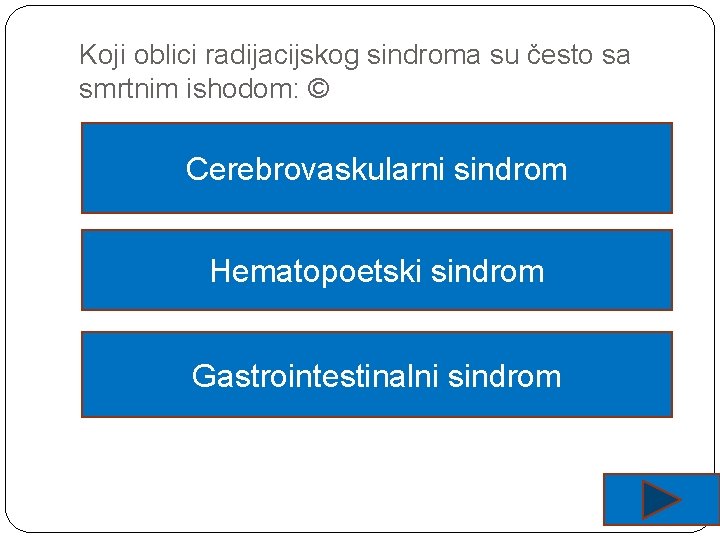 Koji oblici radijacijskog sindroma su često sa smrtnim ishodom: ©

Cerebrovaskularni sindrom

Hematopoetski sindrom

Gastrointestinalni sindrom